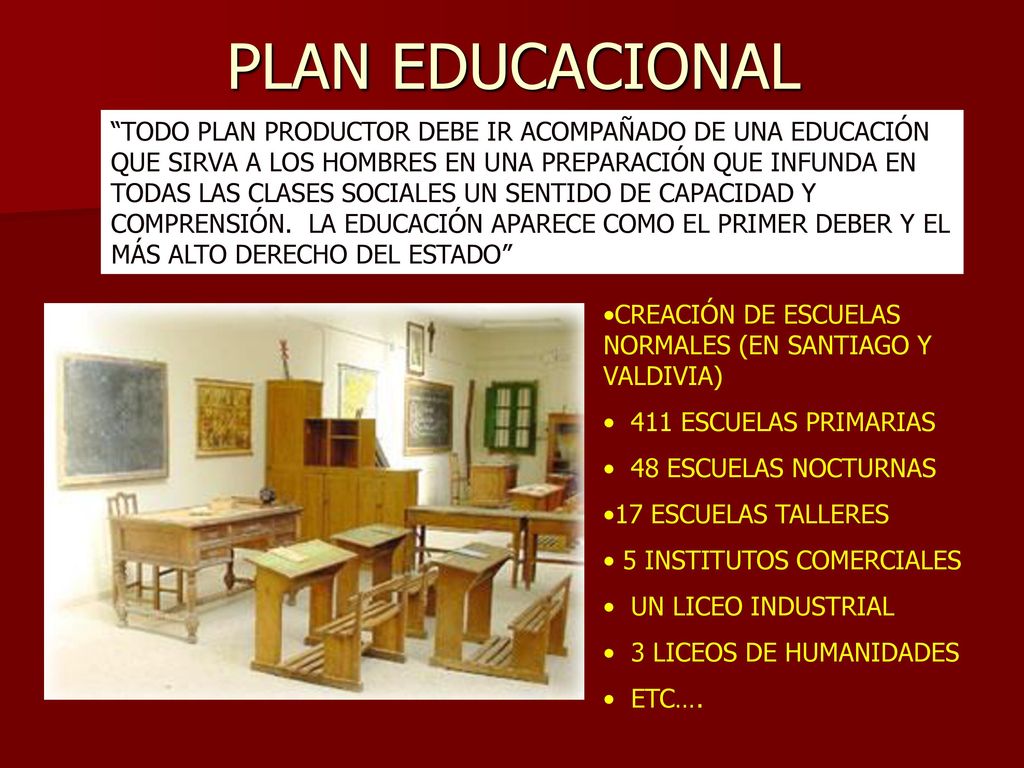 PLAN EDUCACIONAL

“TODO PLAN PRODUCTOR DEBE IR ACOMPAÑADO DE UNA EDUCACIÓN QUE SIRVA A LOS HOMBRES EN UNA PREPARACIÓN QUE INFUNDA EN TODAS LAS CLASES SOCIALES UN SENTIDO DE CAPACIDAD Y COMPRENSIÓN. LA EDUCACIÓN APARECE COMO EL PRIMER DEBER Y EL MÁS ALTO DERECHO DEL ESTADO”

•CREACIÓN DE ESCUELAS NORMALES (EN SANTIAGO Y VALDIVIA)
• 411 ESCUELAS PRIMARIAS
• 48 ESCUELAS NOCTURNAS
•17 ESCUELAS TALLERES
• 5 INSTITUTOS COMERCIALES
• UN LICEO INDUSTRIAL
• 3 LICEOS DE HUMANIDADES
• ETC….